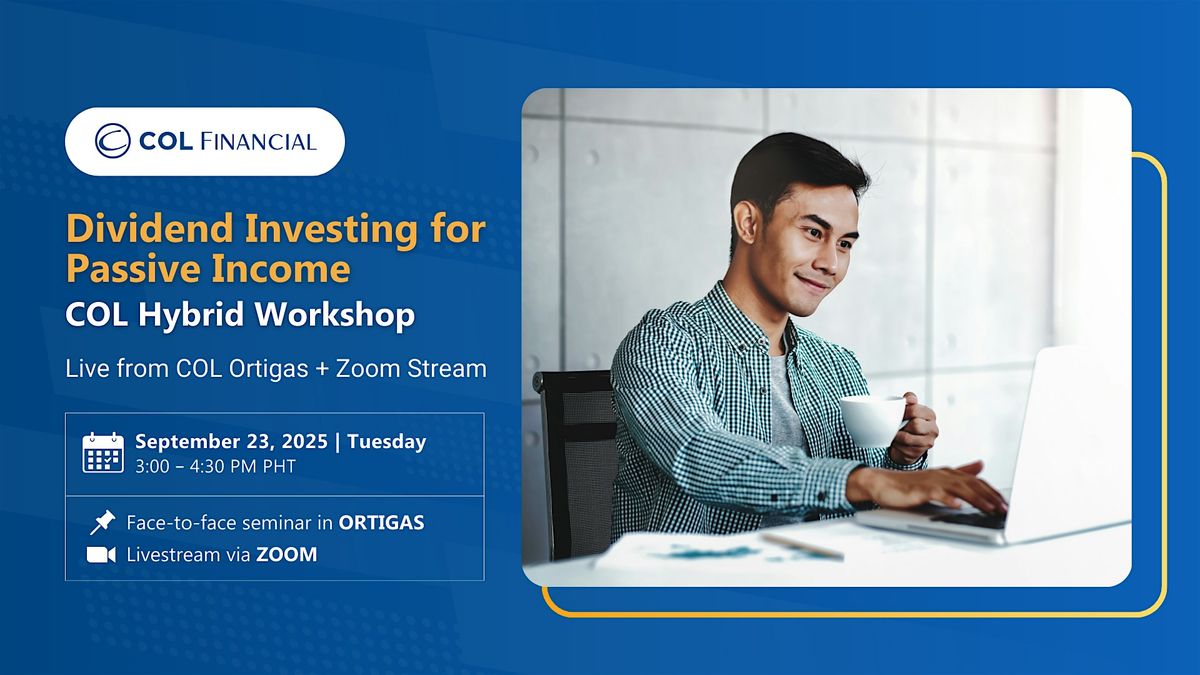 COL FINANCIAL

Dividend Investing for Passive Income

COL Hybrid Workshop

Live from COL Ortigas + Zoom Stream

September 23, 2025 | Tuesday
3:00 – 4:30 PM PHT

Face-to-face seminar in ORTIGAS
Livestream via ZOOM